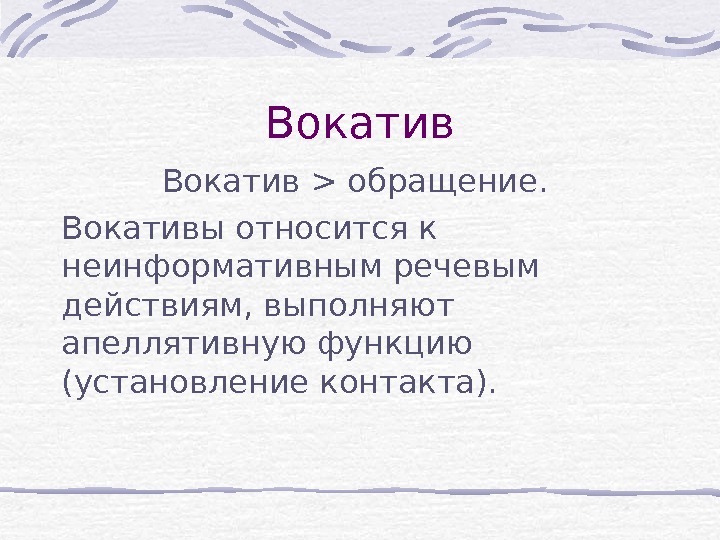 Вокатив

Вокатив > обращение.

Вокативы относится к неинформативным речевым действиям, выполняют апеллятивную функцию (установление контакта).